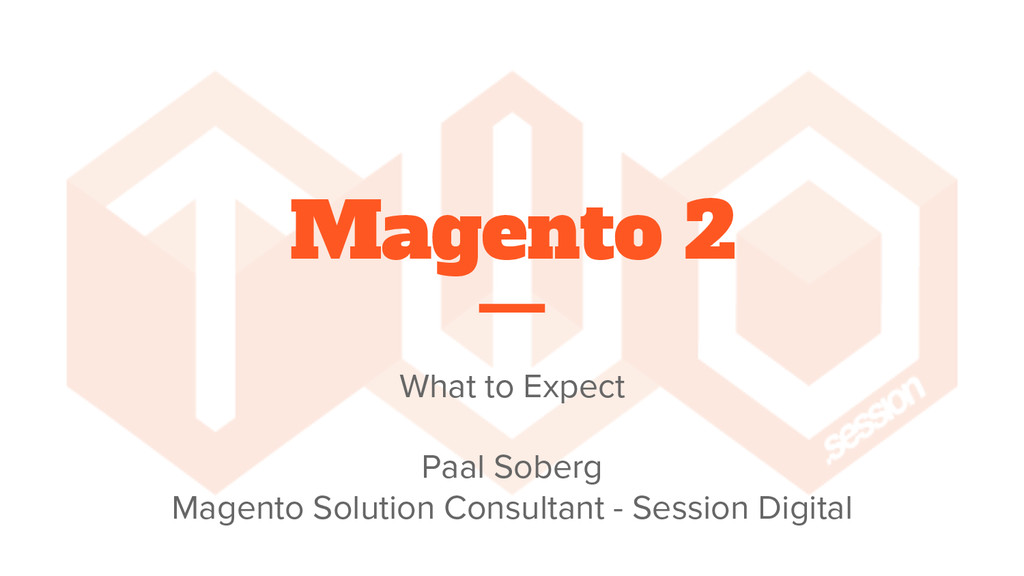 Magento 2

What to Expect

Paal Soberg
Magento Solution Consultant - Session Digital

session